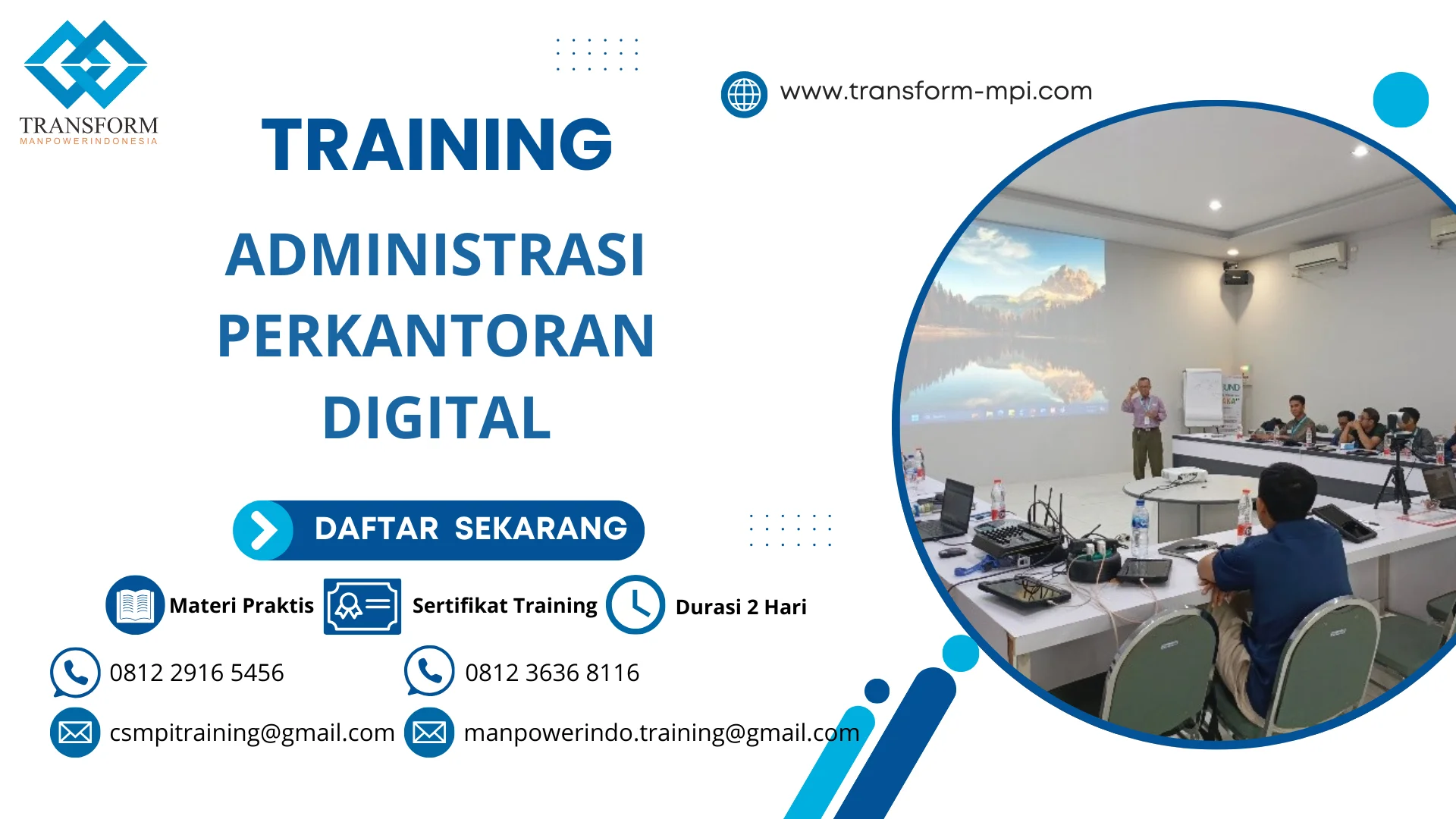 TRANSFORM
MANPOWERINDONESIA

www.transform-mpi.com

TRAINING

ADMINISTRASI PERKANTORAN DIGITAL

DAFTAR SEKARANG

Materi Praktis
Sertifikat Training
Durasi 2 Hari

0812 2916 5456
0812 3636 8116

csmpitraining@gmail.com
manpowerindo.training@gmail.com